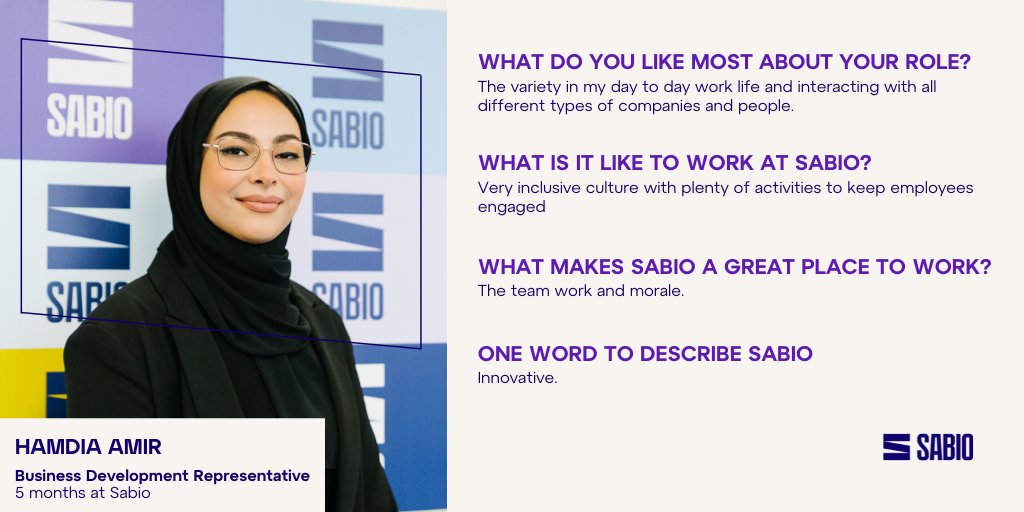 SABIO

SABIO

SABIO

SABIO

WHAT DO YOU LIKE MOST ABOUT YOUR ROLE?
The variety in my day to day work life and interacting with all different types of companies and people.

WHAT IS IT LIKE TO WORK AT SABIO?
Very inclusive culture with plenty of activities to keep employees engaged

WHAT MAKES SABIO A GREAT PLACE TO WORK?
The team work and morale.

ONE WORD TO DESCRIBE SABIO
Innovative.

HAMDIA AMIR
Business Development Representative
5 months at Sabio

SABIO